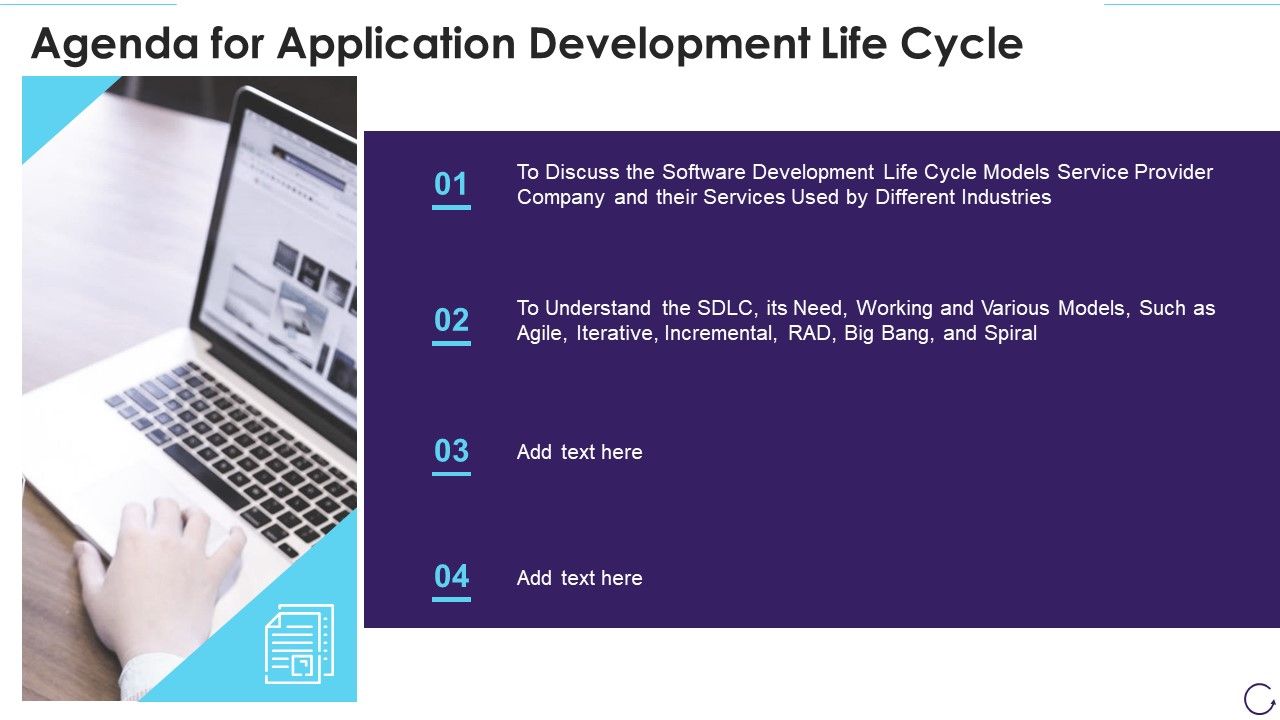 Agenda for Application Development Life Cycle

01
To Discuss the Software Development Life Cycle Models Service Provider Company and their Services Used by Different Industries

02
To Understand the SDLC, its Need, Working and Various Models, Such as Agile, Iterative, Incremental, RAD, Big Bang, and Spiral

03
Add text here

04
Add text here